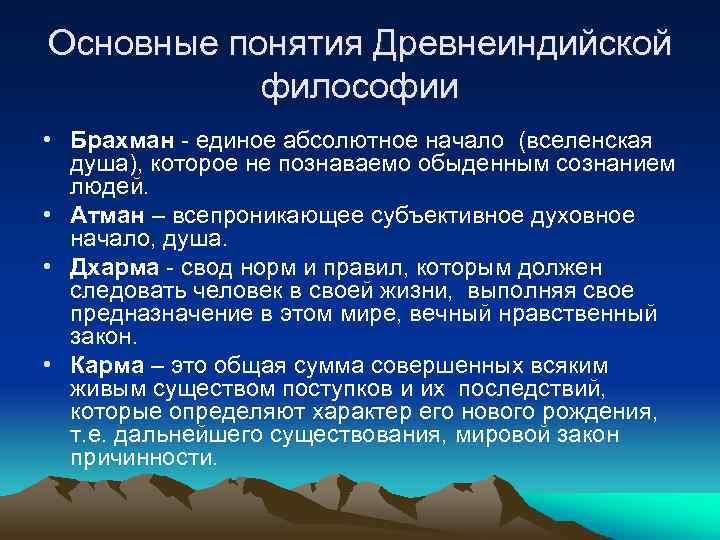 Основные понятия Древнеиндийской философии

• Брахман - единое абсолютное начало (вселенская душа), которое не познаваемо обыденным сознанием людей.

• Атман – всепроникающее субъективное духовное начало, душа.

• Дхарма - свод норм и правил, которым должен следовать человек в своей жизни, выполняя свое предназначение в этом мире, вечный нравственный закон.

• Карма – это общая сумма совершенных всяким живым существом поступков и их последствий, которые определяют характер его нового рождения, т.е. дальнейшего существования, мировой закон причинности.